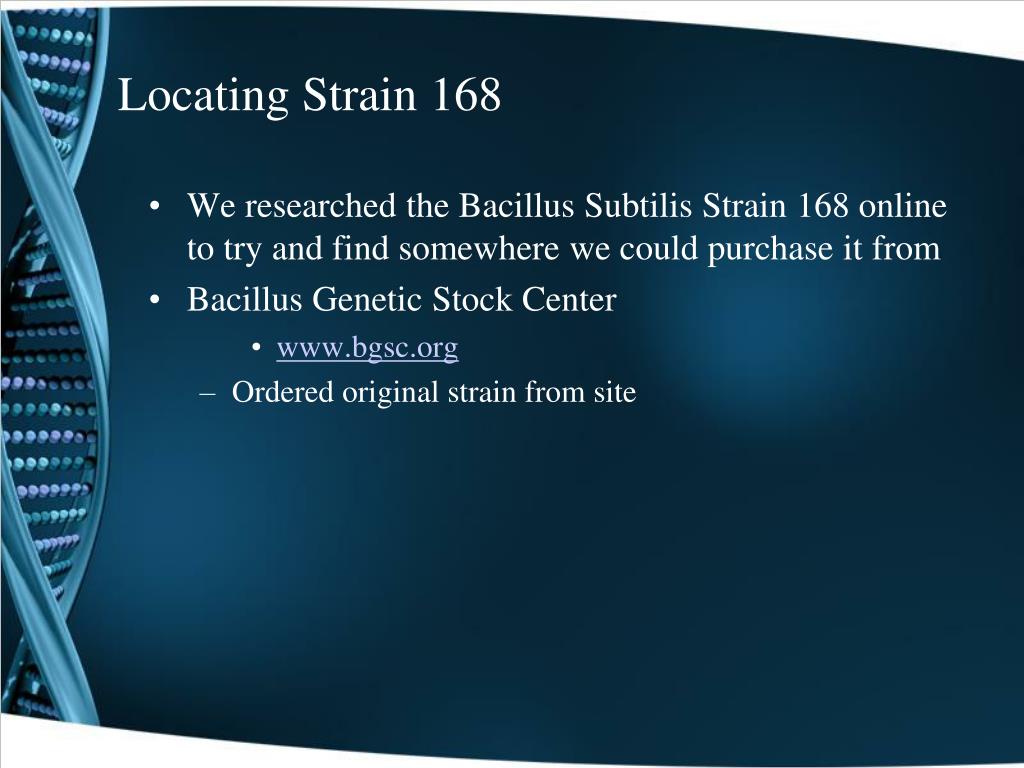 Locating Strain 168

• We researched the Bacillus Subtilis Strain 168 online to try and find somewhere we could purchase it from
• Bacillus Genetic Stock Center
  • www.bgsc.org
  – Ordered original strain from site